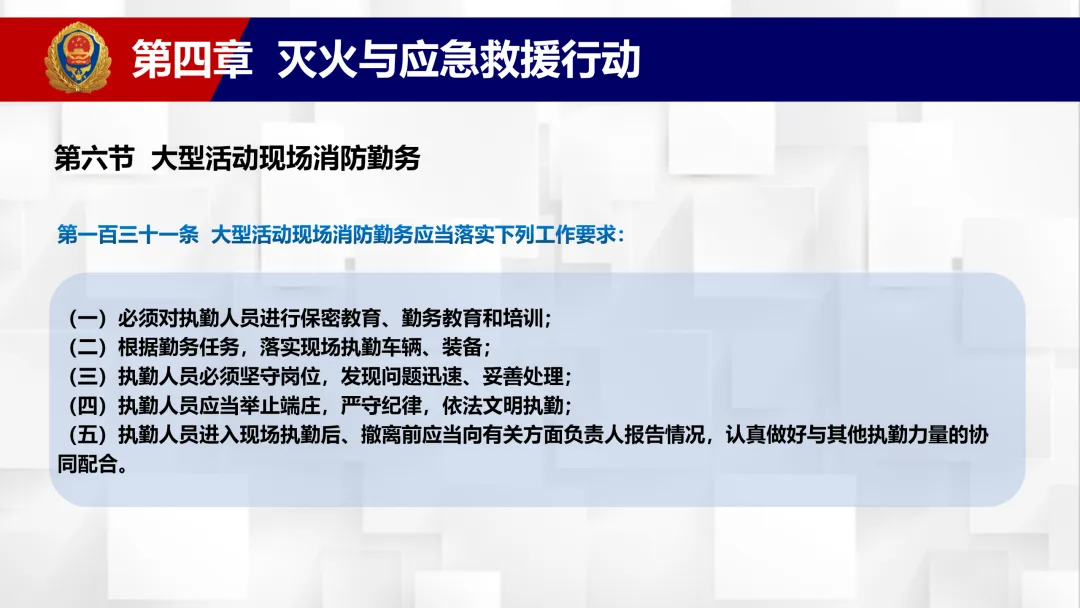 第四章 灭火与应急救援行动

第六节 大型活动现场消防勤务

第一百三十一条 大型活动现场消防勤务应当落实下列工作要求：

（一）必须对执勤人员进行保密教育、勤务教育和培训；
（二）根据勤务任务，落实现场执勤车辆、装备；
（三）执勤人员必须坚守岗位，发现问题迅速、妥善处理；
（四）执勤人员应当举止端庄，严守纪律，依法文明执勤；
（五）执勤人员进入现场执勤后、撤离前应当向有关方面负责人报告情况，认真做好与其他执勤力量的协同配合。